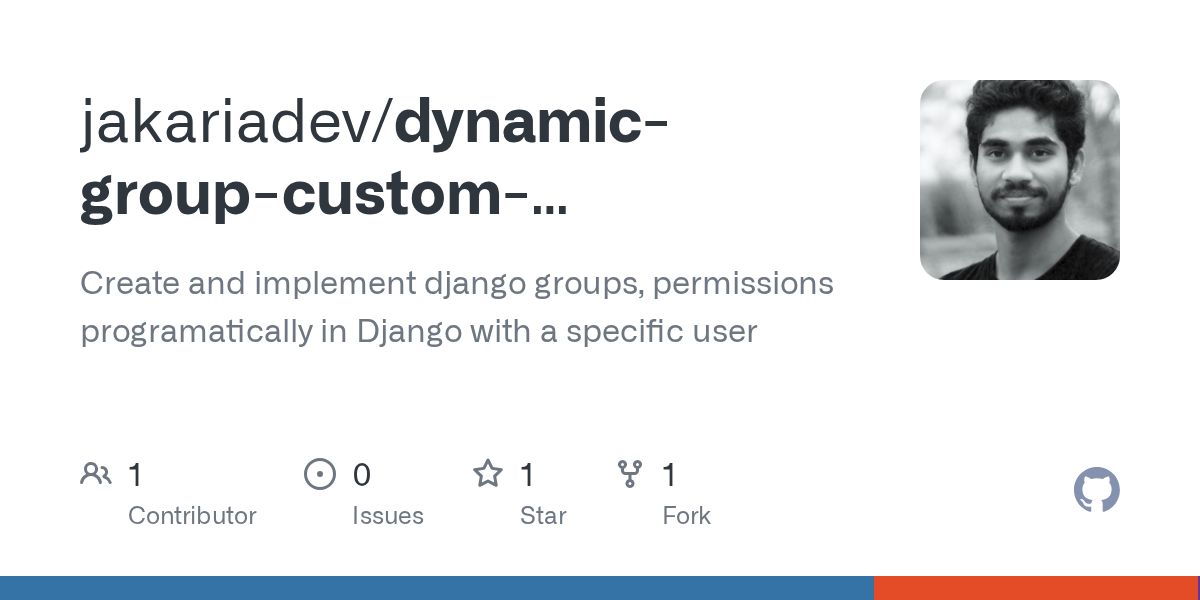 jakariadev/dynamic-group-custom-...

Create and implement django groups, permissions programatically in Django with a specific user

1 Contributor

0 Issues

1 Star

1 Fork